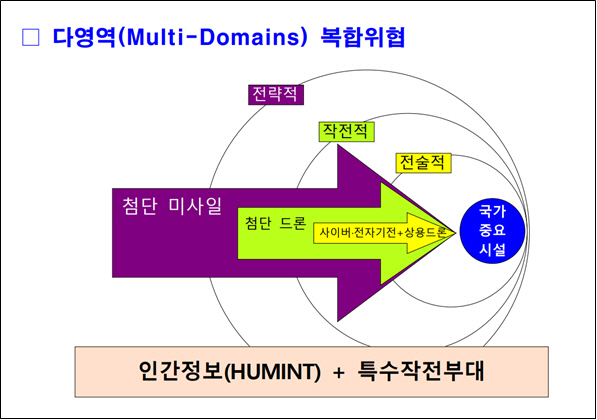 □ 다영역(Multi-Domains) 복합위협

전략적

작전적

전술적

첨단 미사일

첨단 드론

사이버·전자기전+상용드론

국가
중요
시설

인간정보(HUMINT) + 특수작전부대